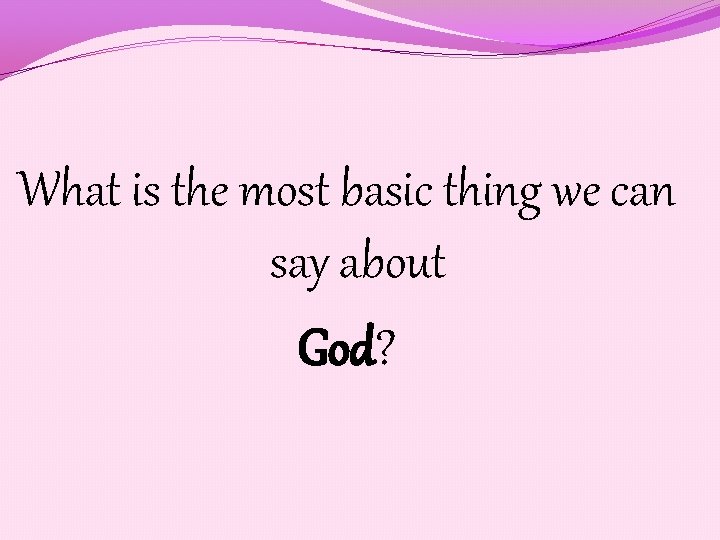 What is the most basic thing we can say about

God?